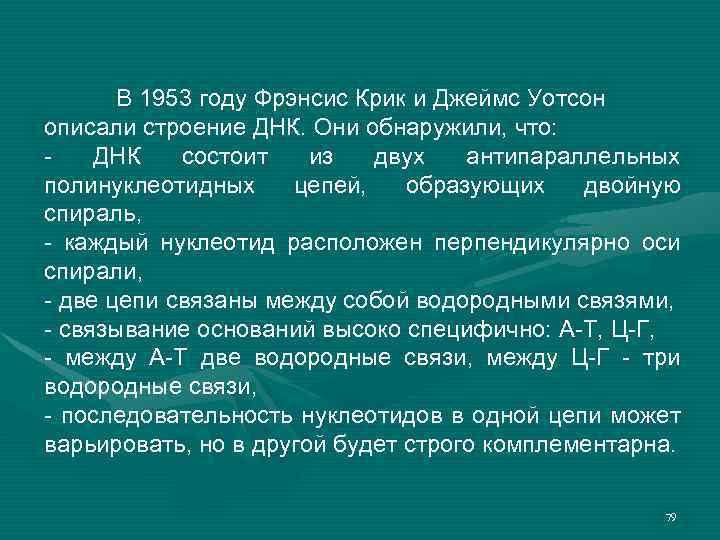 В 1953 году Фрэнсис Крик и Джеймс Уотсон описали строение ДНК. Они обнаружили, что:
- ДНК состоит из двух антипараллельных полинуклеотидных цепей, образующих двойную спираль,
- каждый нуклеотид расположен перпендикулярно оси спирали,
- две цепи связаны между собой водородными связями,
- связывание оснований высоко специфично: А-Т, Ц-Г,
- между А-Т две водородные связи, между Ц-Г - три водородные связи,
- последовательность нуклеотидов в одной цепи может варьировать, но в другой будет строго комплементарна.

79